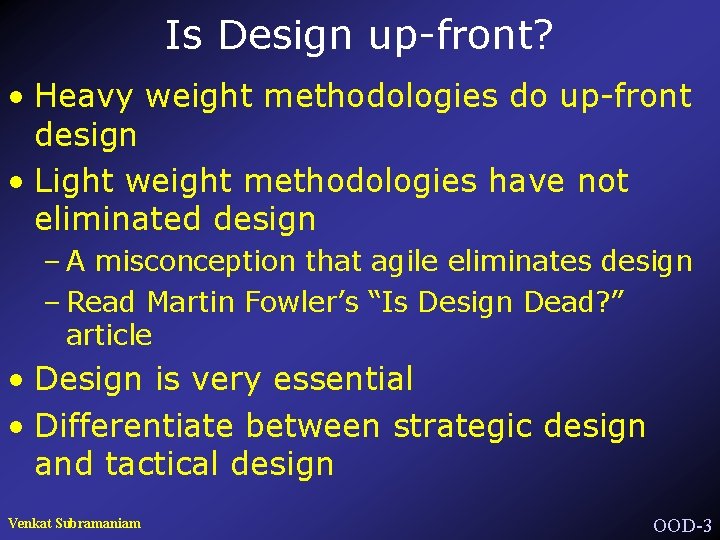 Is Design up-front?

• Heavy weight methodologies do up-front design

• Light weight methodologies have not eliminated design

– A misconception that agile eliminates design

– Read Martin Fowler's "Is Design Dead?" article

• Design is very essential

• Differentiate between strategic design and tactical design

Venkat Subramaniam

OOD-3